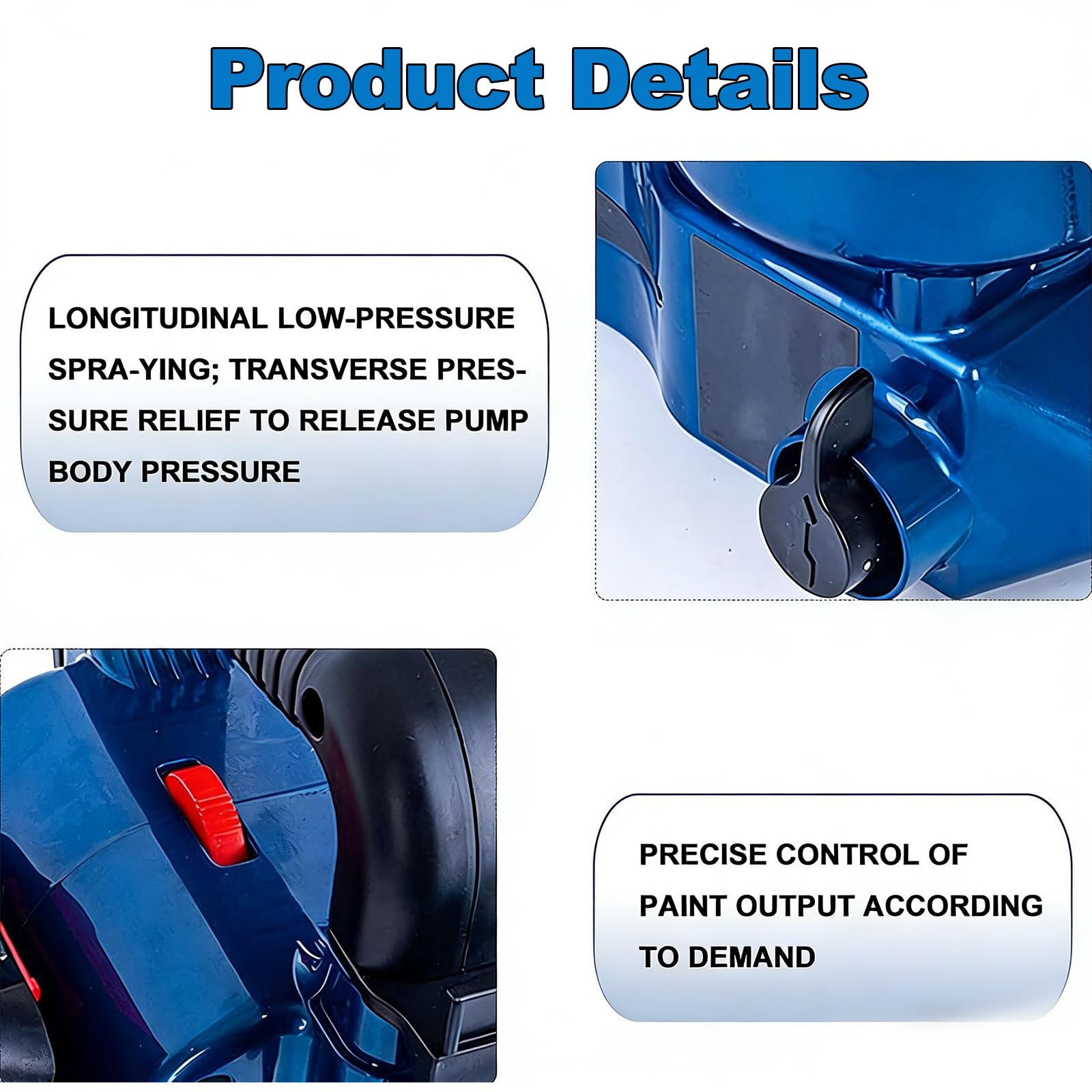 Product Details

LONGITUDINAL LOW-PRESSURE SPRA-YING; TRANSVERSE PRESSURE RELIEF TO RELEASE PUMP BODY PRESSURE

PRECISE CONTROL OF PAINT OUTPUT ACCORDING TO DEMAND